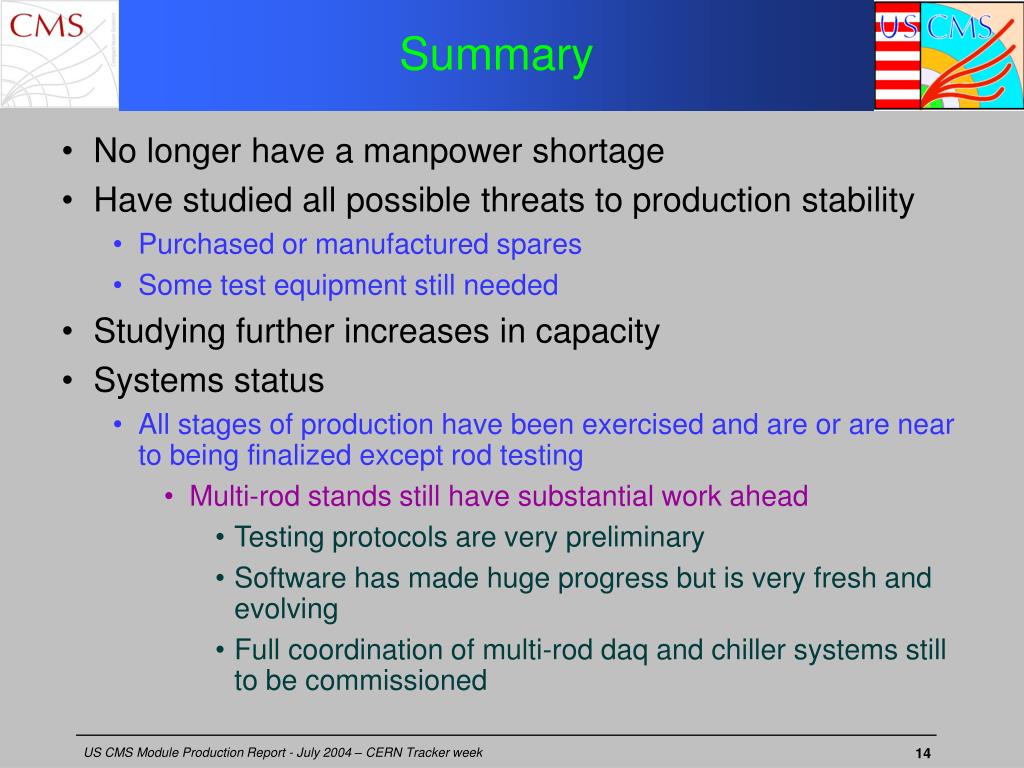 CMS

Summary

US CMS

• No longer have a manpower shortage
• Have studied all possible threats to production stability
  • Purchased or manufactured spares
  • Some test equipment still needed
• Studying further increases in capacity
• Systems status
  • All stages of production have been exercised and are or are near to being finalized except rod testing
    • Multi-rod stands still have substantial work ahead
      • Testing protocols are very preliminary
      • Software has made huge progress but is very fresh and evolving
      • Full coordination of multi-rod daq and chiller systems still to be commissioned

US CMS Module Production Report - July 2004 – CERN Tracker week

14